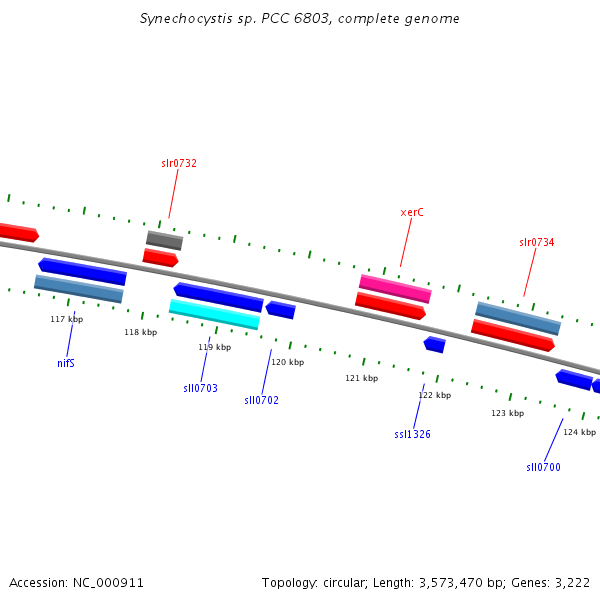 Synechocystis sp. PCC 6803, complete genome

slr0732

xerC

slr0734

117 kbp

118 kbp

119 kbp

120 kbp

121 kbp

122 kbp

123 kbp

124 kbp

nifS

sll0703

sll0702

ssl1326

sll0700

Accession: NC_000911

Topology: circular; Length: 3,573,470 bp; Genes: 3,222